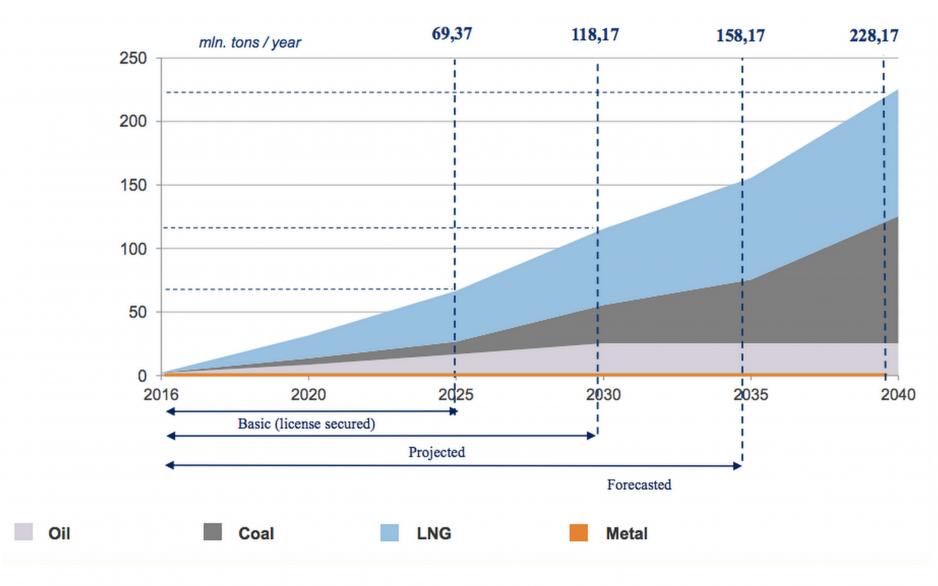 mln. tons / year

69,37

118,17

158,17

228,17

250

200

150

100

50

0

2016

2020

2025

2030

2035

2040

Basic (license secured)

Projected

Forecasted

Oil

Coal

LNG

Metal